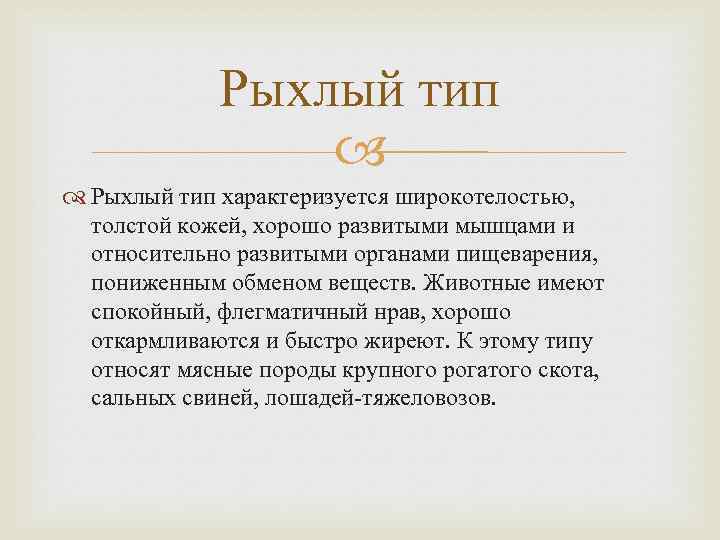 Рыхлый тип

Рыхлый тип характеризуется широкотелостью, толстой кожей, хорошо развитыми мышцами и относительно развитыми органами пищеварения, пониженным обменом веществ. Животные имеют спокойный, флегматичный нрав, хорошо откармливаются и быстро жиреют. К этому типу относят мясные породы крупного рогатого скота, сальных свиней, лошадей-тяжеловозов.